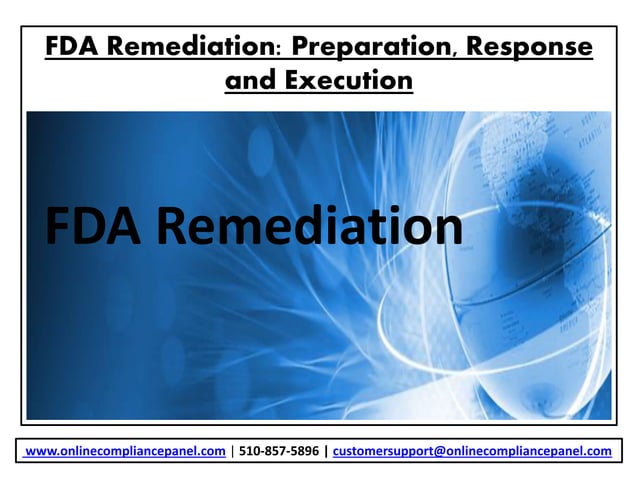 FDA Remediation: Preparation, Response and Execution

FDA Remediation

www.onlinecompliancepanel.com | 510-857-5896 | customersupport@onlinecompliancepanel.com